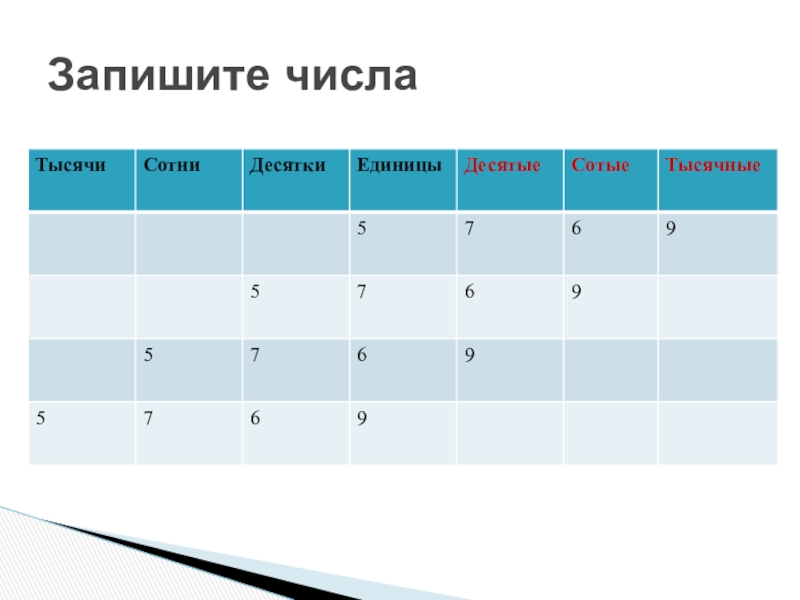 Запишите числа

| Тысячи | Сотни | Десятки | Единицы | Десятые | Сотые | Тысячные |
|---|---|---|---|---|---|---|
| | | | 5 | 7 | 6 | 9 |
| | | 5 | 7 | 6 | 9 | |
| | 5 | 7 | 6 | 9 | | |
| 5 | 7 | 6 | 9 | | | |